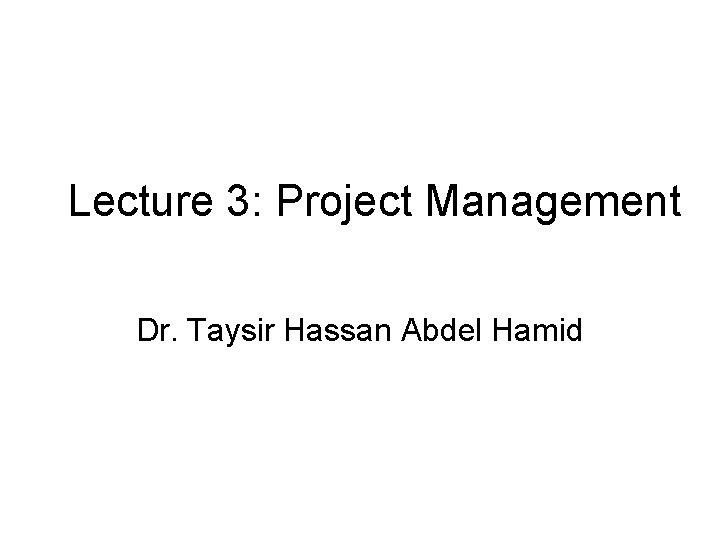 Lecture 3: Project Management

Dr. Taysir Hassan Abdel Hamid